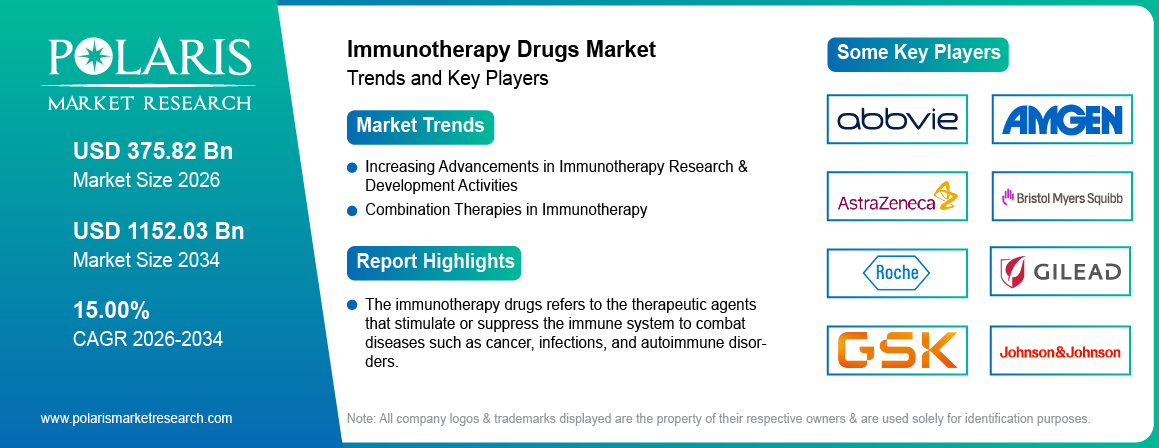 POLARIS
MARKET RESEARCH

USD 375.82 Bn
Market Size 2026

USD 1152.03 Bn
Market Size 2034

15.00%
CAGR 2026-2034

www.polarismarketresearch.com

Immunotherapy Drugs Market
Trends and Key Players

Market Trends

Increasing Advancements in Immunotherapy Research & Development Activities

Combination Therapies in Immunotherapy

Report Highlights

The immunotherapy drugs refers to the therapeutic agents that stimulate or suppress the immune system to combat diseases such as cancer, infections, and autoimmune disorders.

Some Key Players

abbvie

AMGEN

AstraZeneca

Bristol Myers Squibb

Roche

GILEAD

GSK

Johnson&Johnson

Note: All company logos & trademarks displayed are the property of their respective owners & are used solely for identification purposes.